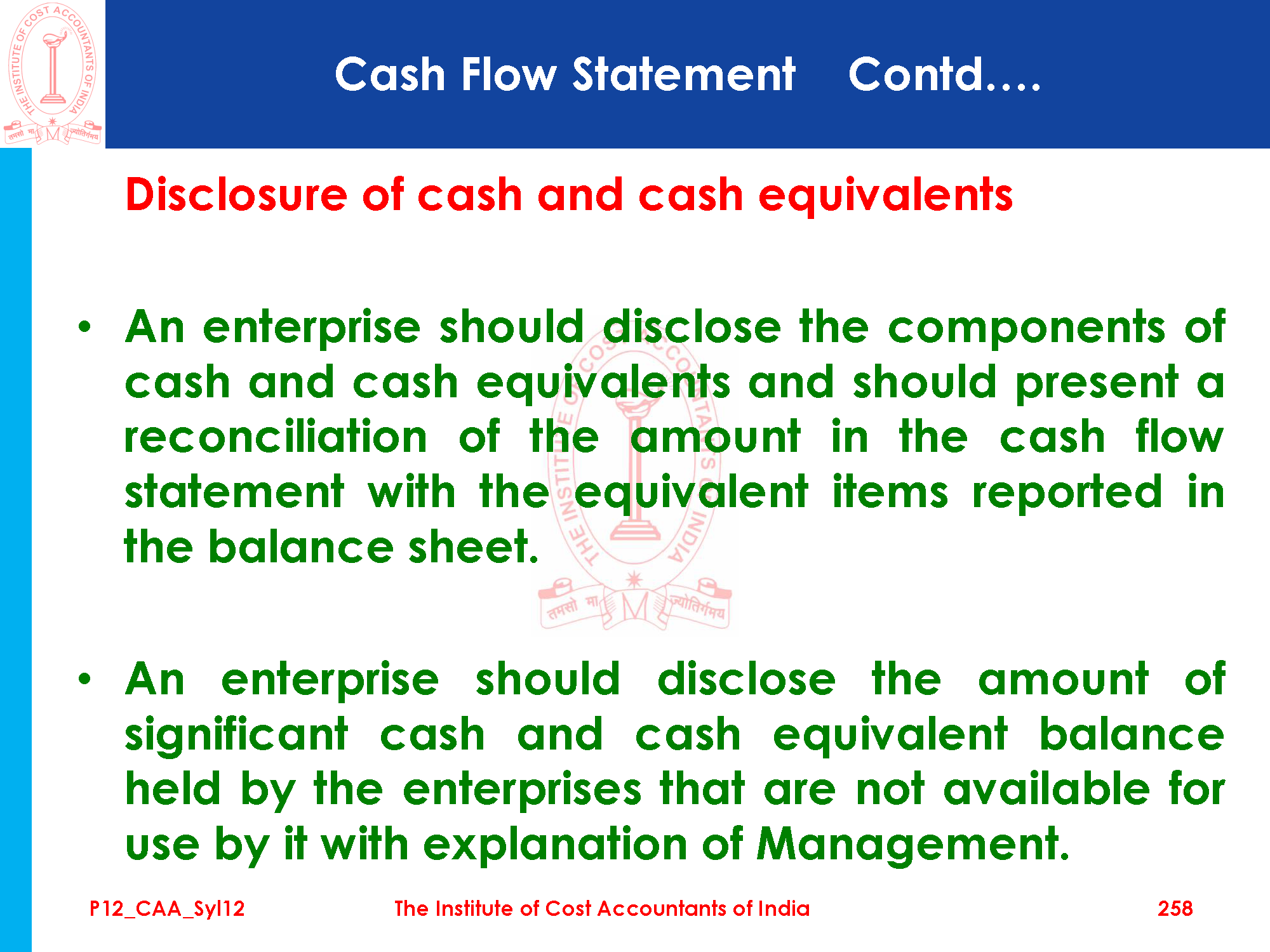 THE INSTITUTE OF COST ACCOUNTANTS OF INDIA
तमसो मा ज्योतिर्गमय

Cash Flow Statement Contd….

Disclosure of cash and cash equivalents

• An enterprise should disclose the components of cash and cash equivalents and should present a reconciliation of the amount in the cash flow statement with the equivalent items reported in the balance sheet.

• An enterprise should disclose the amount of significant cash and cash equivalent balance held by the enterprises that are not available for use by it with explanation of Management.

P12_CAA_Syl12 The Institute of Cost Accountants of India 258